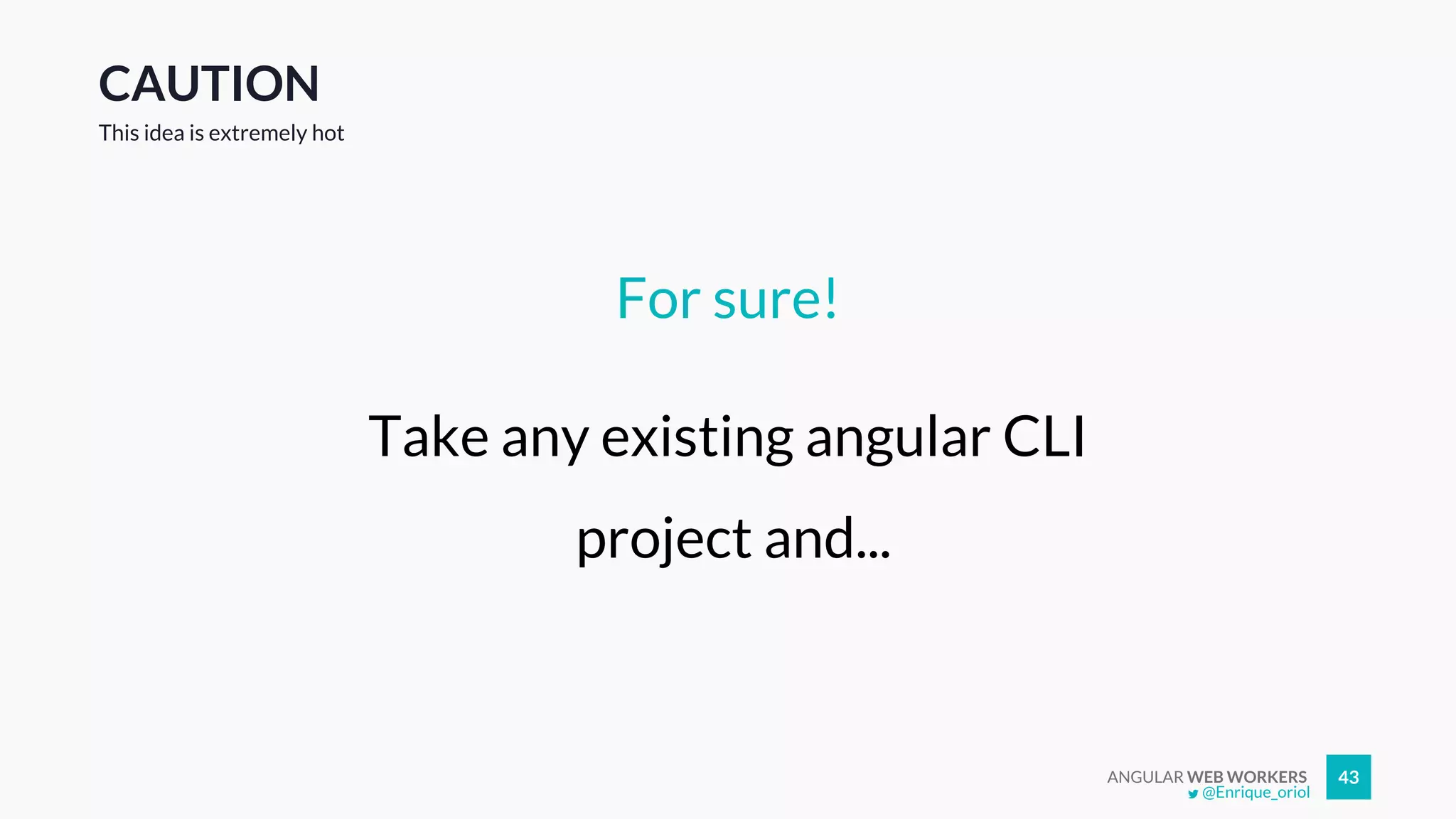 CAUTION
This idea is extremely hot

For sure!

Take any existing angular CLI project and...

ANGULAR WEB WORKERS
@Enrique_oriol

43